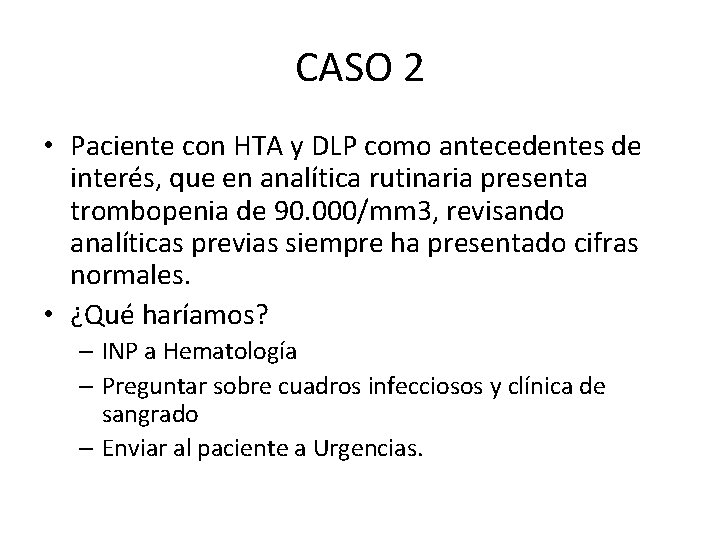 CASO 2

• Paciente con HTA y DLP como antecedentes de interés, que en analítica rutinaria presenta trombopenia de 90.000/mm3, revisando analíticas previas siempre ha presentado cifras normales.

• ¿Qué haríamos?
– INP a Hematología
– Preguntar sobre cuadros infecciosos y clínica de sangrado
– Enviar al paciente a Urgencias.